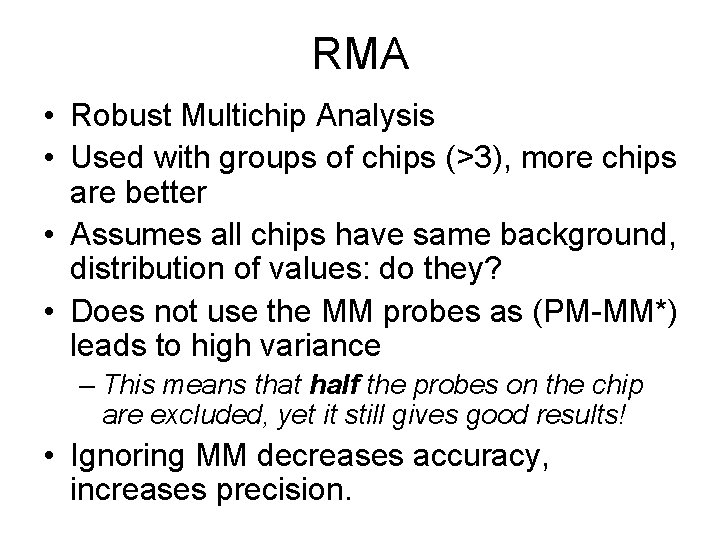 RMA

• Robust Multichip Analysis
• Used with groups of chips (>3), more chips are better
• Assumes all chips have same background, distribution of values: do they?
• Does not use the MM probes as (PM-MM*) leads to high variance
– This means that half the probes on the chip are excluded, yet it still gives good results!
• Ignoring MM decreases accuracy, increases precision.